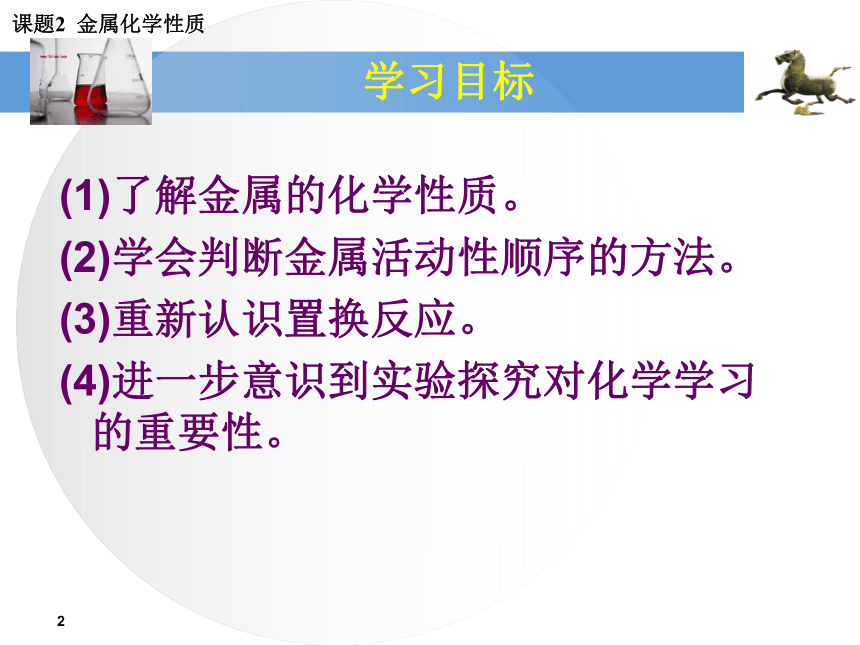 课题2 金属化学性质

学习目标

(1)了解金属的化学性质。

(2)学会判断金属活动性顺序的方法。

(3)重新认识置换反应。

(4)进一步意识到实验探究对化学学习的重要性。

2